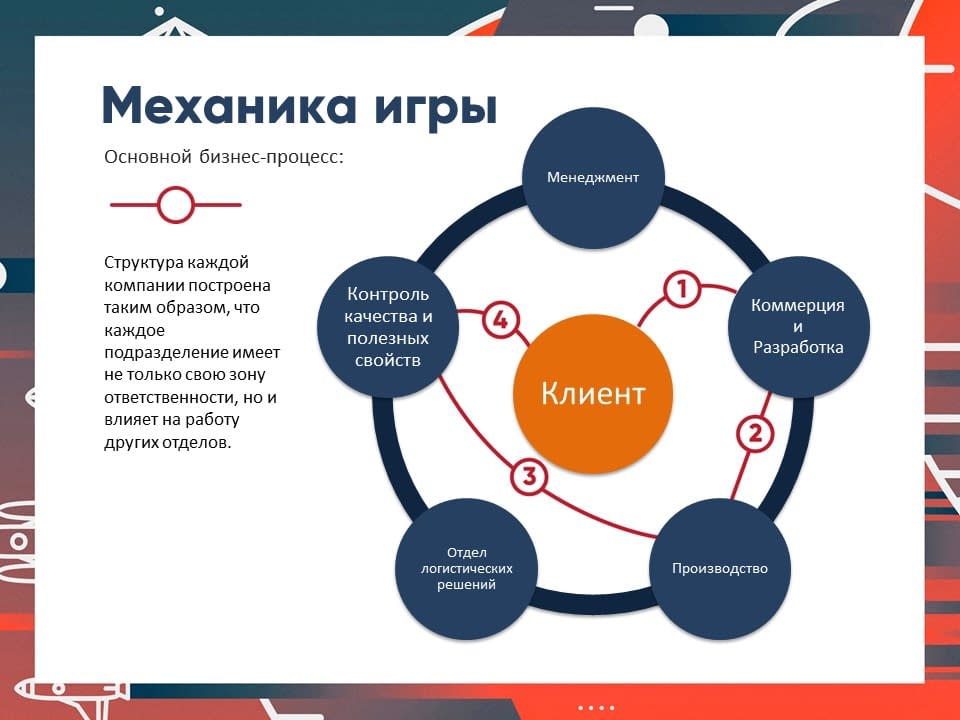 Механика игры

Основной бизнес-процесс:

Структура каждой компании построена таким образом, что каждое подразделение имеет не только свою зону ответственности, но и влияет на работу других отделов.

Менеджмент

Коммерция и Разработка

Производство

Отдел логистических решений

Контроль качества и полезных свойств

Клиент

1

2

3

4